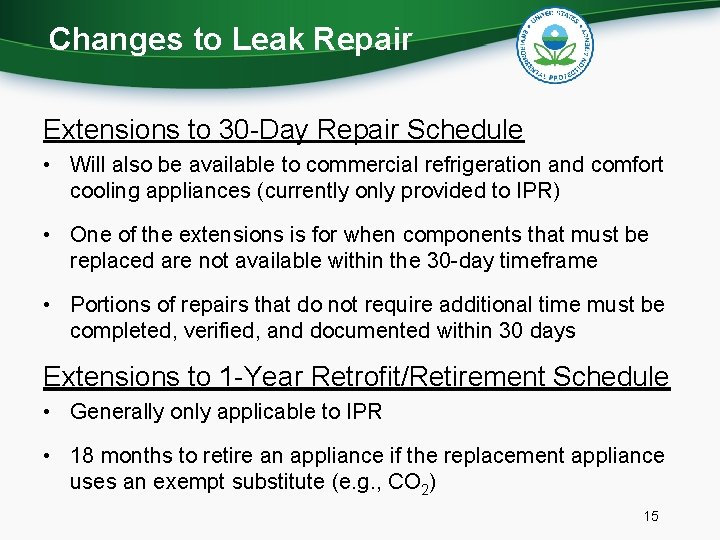 Changes to Leak Repair

UNITED STATES ENVIRONMENTAL PROTECTION AGENCY

Extensions to 30-Day Repair Schedule

• Will also be available to commercial refrigeration and comfort cooling appliances (currently only provided to IPR)

• One of the extensions is for when components that must be replaced are not available within the 30-day timeframe

• Portions of repairs that do not require additional time must be completed, verified, and documented within 30 days

Extensions to 1-Year Retrofit/Retirement Schedule

• Generally only applicable to IPR

• 18 months to retire an appliance if the replacement appliance uses an exempt substitute (e.g., $CO_2$)

15